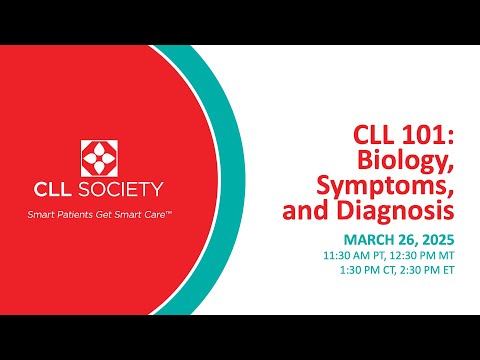 CLL SOCIETY
Smart Patients Get Smart Care™

CLL 101: Biology, Symptoms, and Diagnosis

MARCH 26, 2025
11:30 AM PT, 12:30 PM MT
1:30 PM CT, 2:30 PM ET